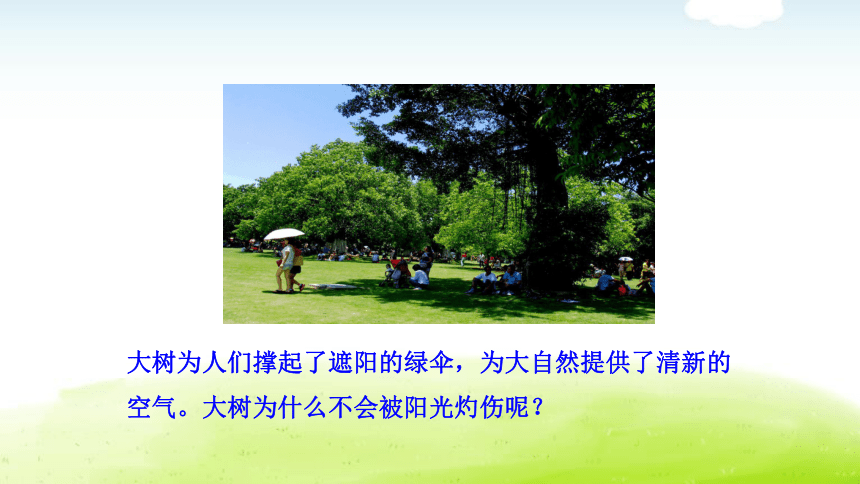 大树为人们撑起了遮阳的绿伞，为大自然提供了清新的空气。大树为什么不会被阳光灼伤呢？